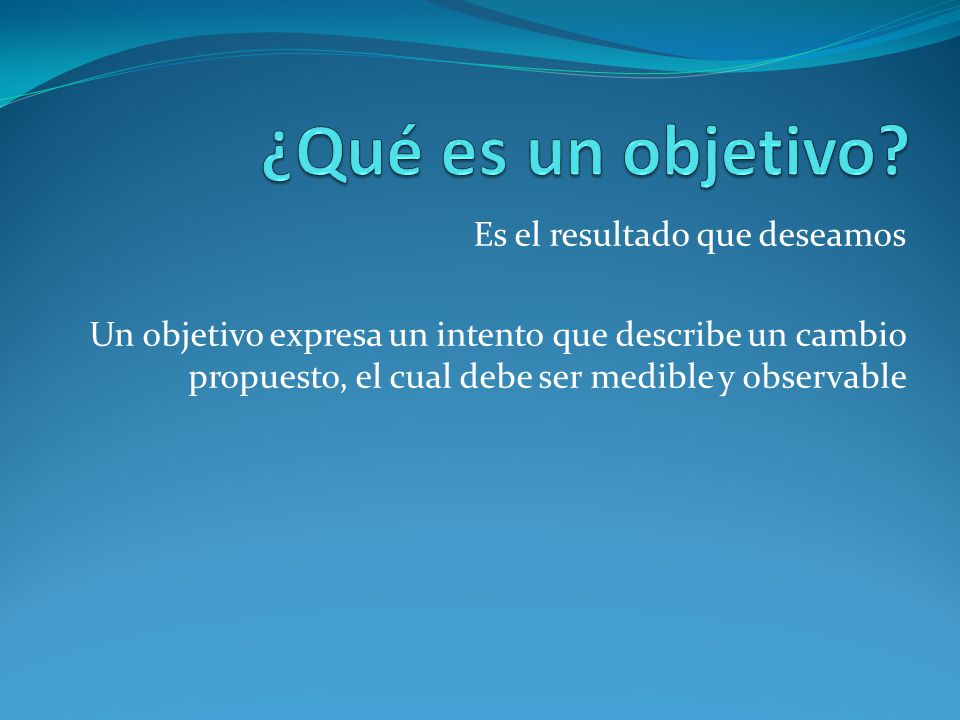 ¿Qué es un objetivo?

Es el resultado que deseamos

Un objetivo expresa un intento que describe un cambio propuesto, el cual debe ser medible y observable